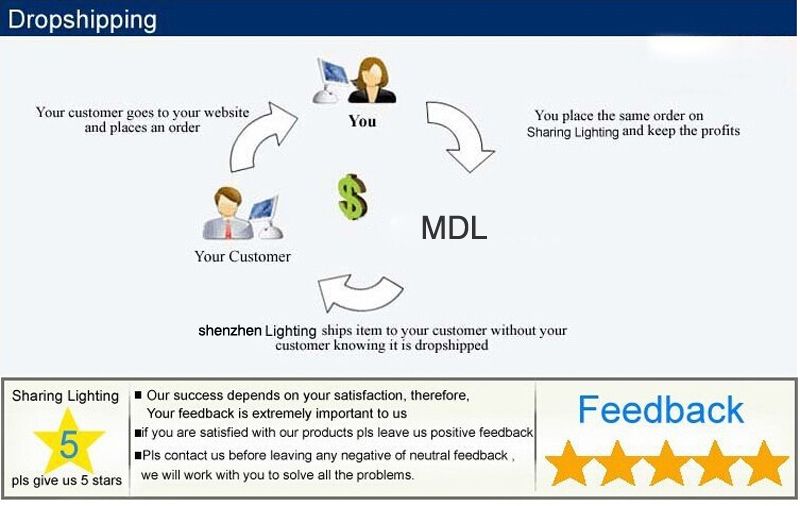 Dropshipping

Your customer goes to your website and places an order

You

You place the same order on Sharing Lighting and keep the profits

$

MDL

Your Customer

shenzhen Lighting ships item to your customer without your customer knowing it is dropshipped

Sharing Lighting

5

pls give us 5 stars

■ Our success depends on your satisfaction, therefore, Your feedback is extremely important to us

■if you are satisfied with our products pls leave us positive feedback

■Pls contact us before leaving any negative of neutral feedback , we will work with you to solve all the problems.

Feedback